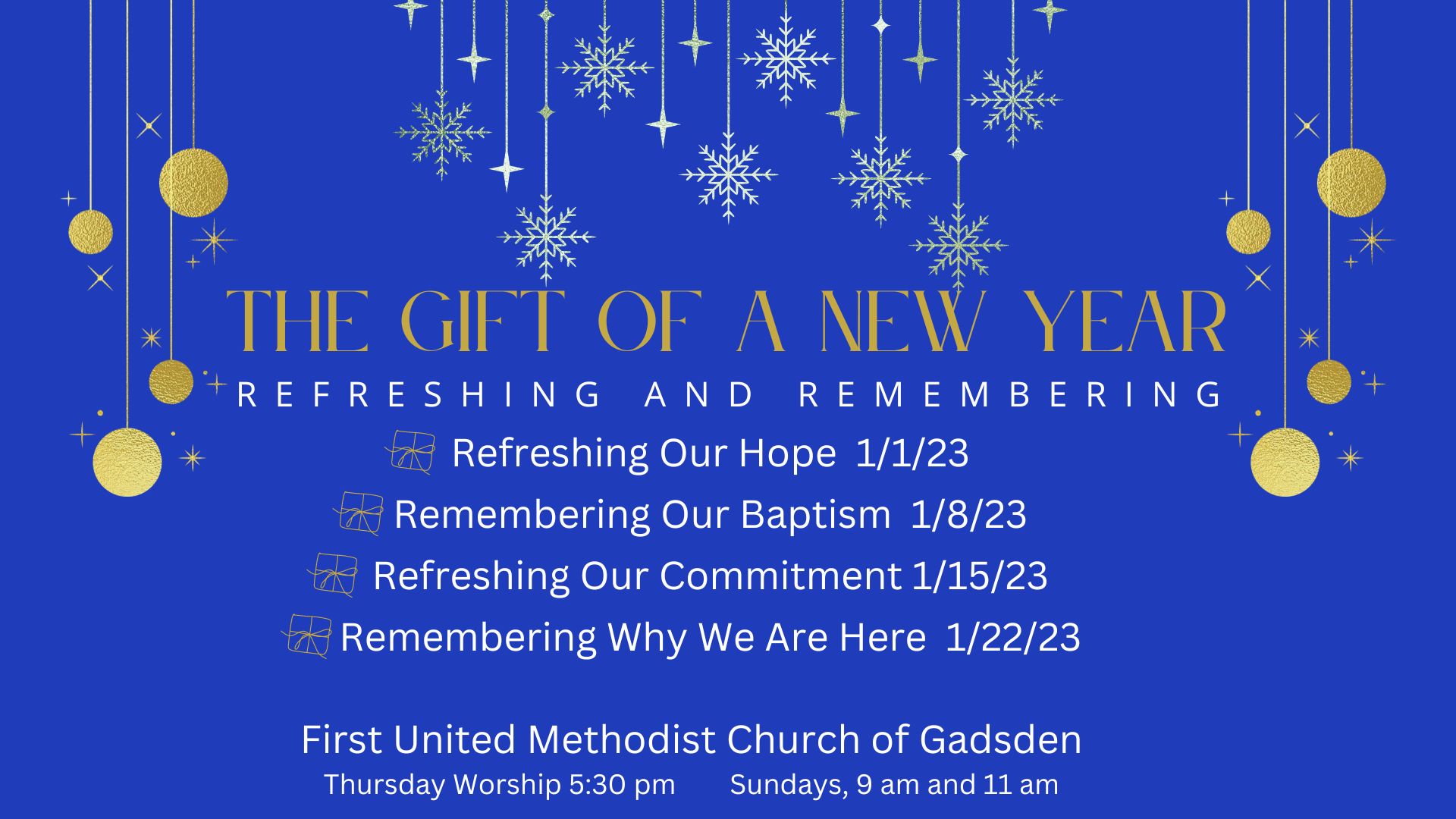 THE GIFT OF A NEW YEAR

REFRESHING AND REMEMBERING

Refreshing Our Hope 1/1/23

Remembering Our Baptism 1/8/23

Refreshing Our Commitment 1/15/23

Remembering Why We Are Here 1/22/23

First United Methodist Church of Gadsden

Thursday Worship 5:30 pm Sundays, 9 am and 11 am